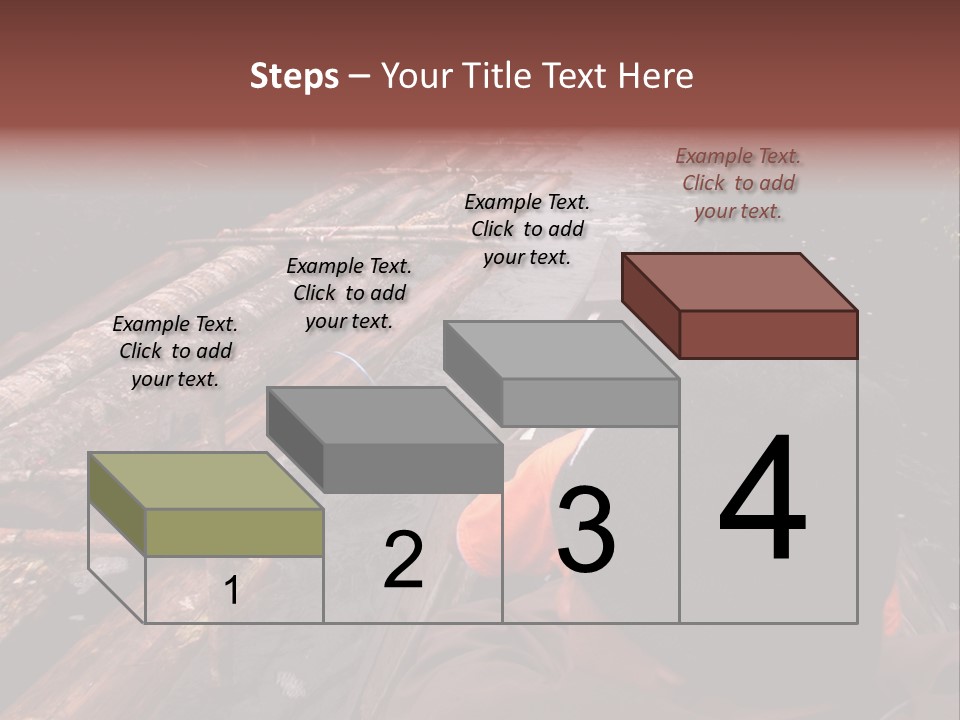 Steps – Your Title Text Here

Example Text. Click to add your text.

Example Text. Click to add your text.

Example Text. Click to add your text.

Example Text. Click to add your text.

1

2

3

4